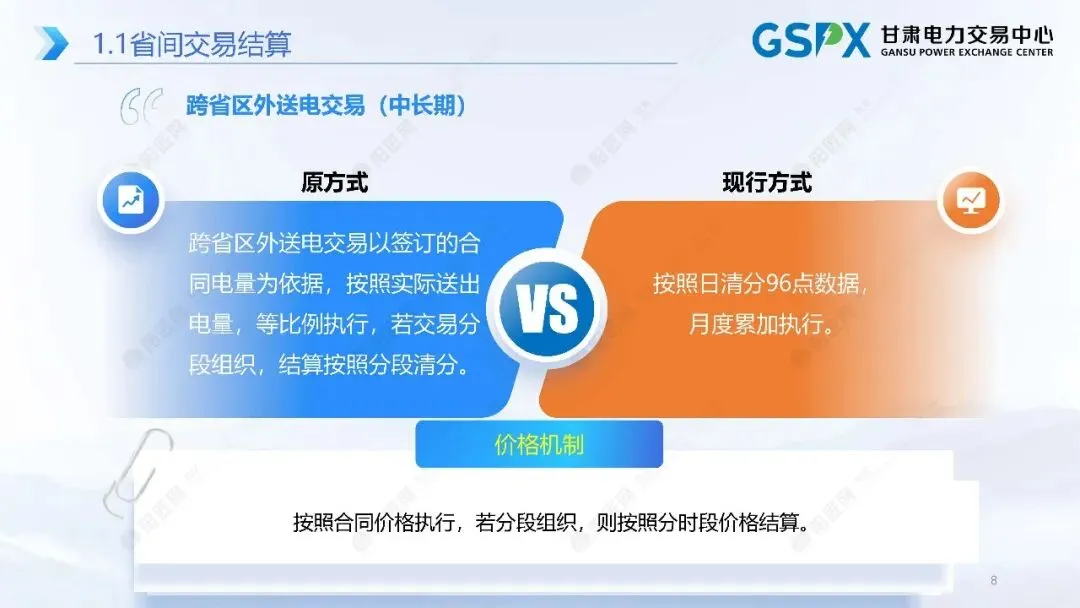 1.1省间交易结算

GSPX 甘肃电力交易中心
GANSU POWER EXCHANGE CENTER

跨省区外送电交易（中长期）

原方式

跨省区外送电交易以签订的合同电量为依据，按照实际送出电量，等比例执行，若交易分段组织，结算按照分段清分。

VS

现行方式

按照日清分96点数据，月度累加执行。

价格机制

按照合同价格执行，若分段组织，则按照分时段价格结算。

8